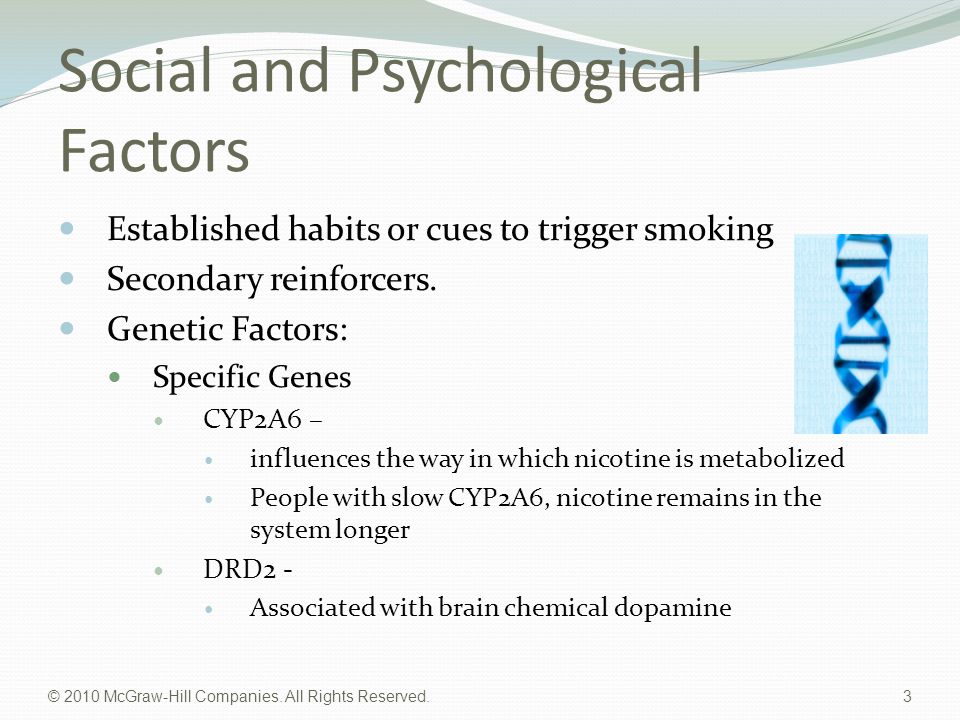 Social and Psychological Factors

- Established habits or cues to trigger smoking
- Secondary reinforcers.
- Genetic Factors:
  - Specific Genes
    - CYP2A6 –
      - influences the way in which nicotine is metabolized
      - People with slow CYP2A6, nicotine remains in the system longer
    - DRD2 -
      - Associated with brain chemical dopamine

© 2010 McGraw-Hill Companies. All Rights Reserved.

3